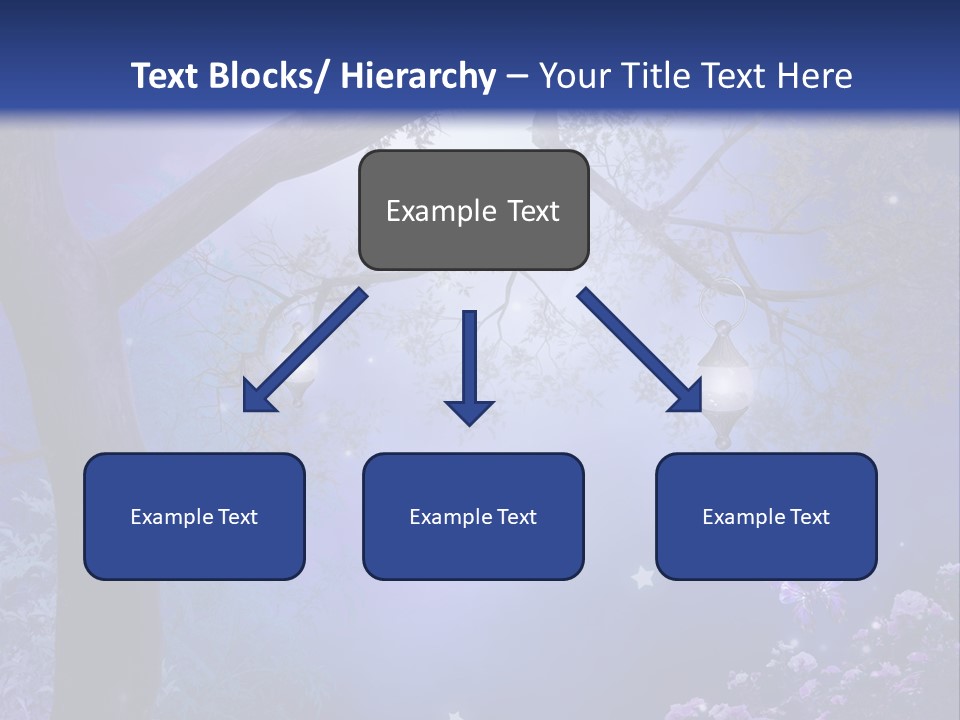 Text Blocks/ Hierarchy – Your Title Text Here

Example Text

Example Text

Example Text

Example Text